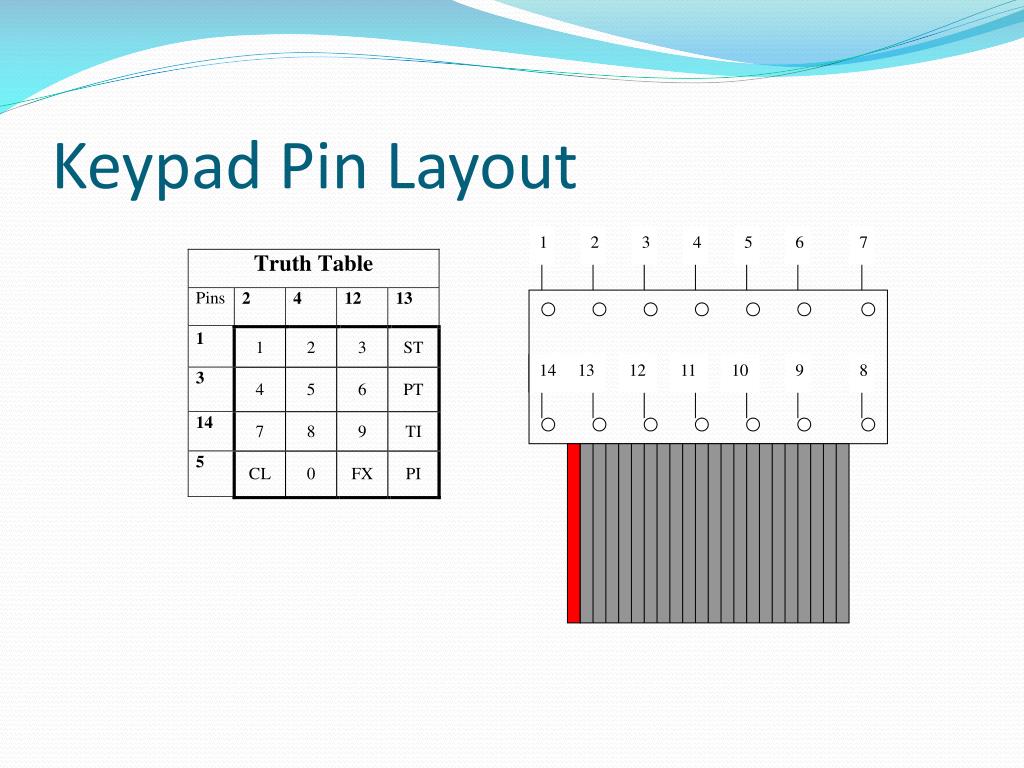 Keypad Pin Layout

Truth Table

| Pins | 2 | 4 | 12 | 13 |
|---|---|---|---|---|
| 1 | 1 | 2 | 3 | ST |
| 3 | 4 | 5 | 6 | PT |
| 14 | 7 | 8 | 9 | TI |
| 5 | CL | 0 | FX | PI |

1 2 3 4 5 6 7

14 13 12 11 10 9 8